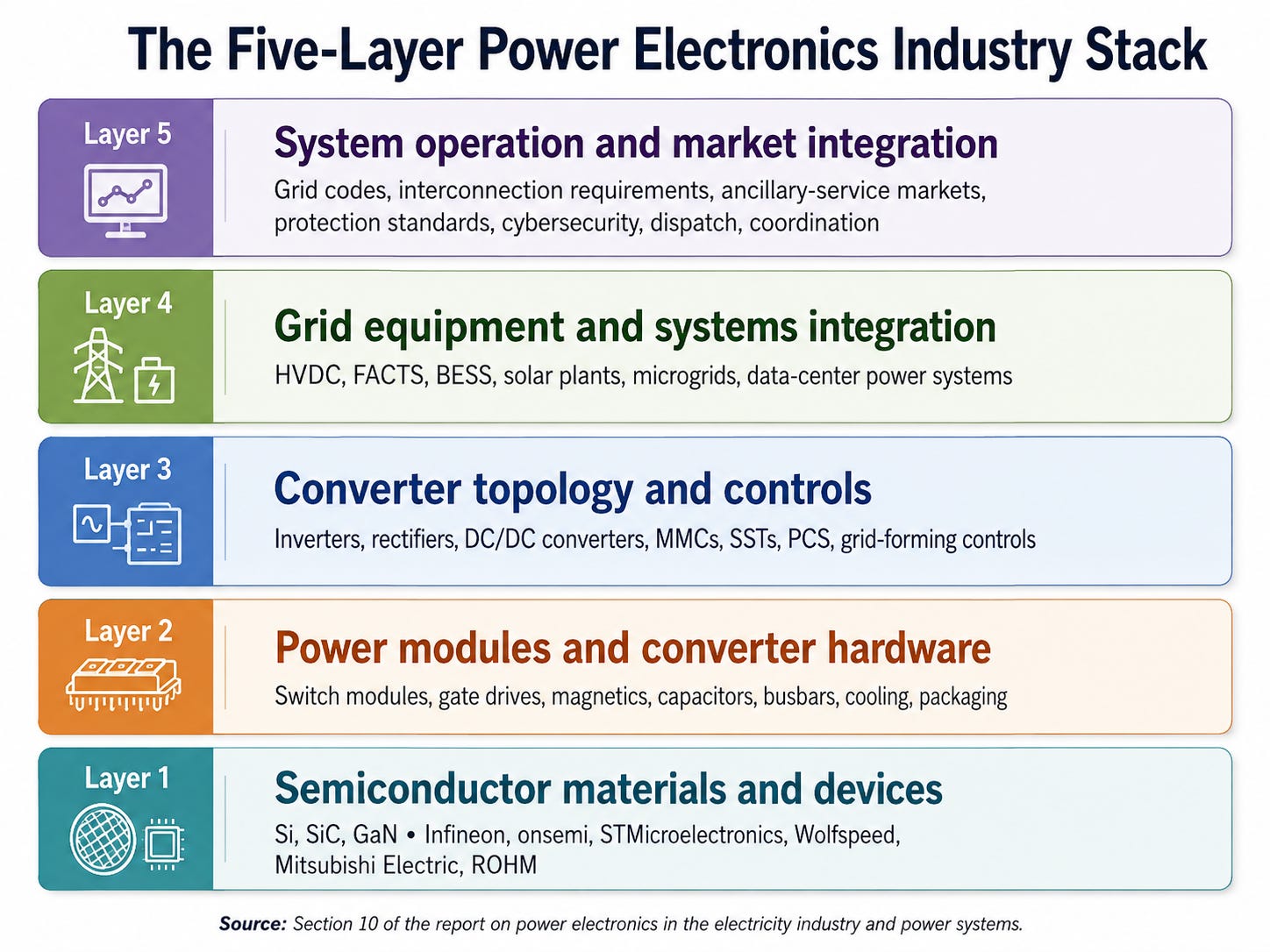 The Five-Layer Power Electronics Industry Stack

Layer 5

System operation and market integration

Grid codes, interconnection requirements, ancillary-service markets, protection standards, cybersecurity, dispatch, coordination

Layer 4

Grid equipment and systems integration

HVDC, FACTS, BESS, solar plants, microgrids, data-center power systems

Layer 3

Converter topology and controls

Inverters, rectifiers, DC/DC converters, MMCs, SSTs, PCS, grid-forming controls

Layer 2

Power modules and converter hardware

Switch modules, gate drives, magnetics, capacitors, busbars, cooling, packaging

Layer 1

Semiconductor materials and devices

Si, SiC, GaN • Infineon, onsemi, STMicroelectronics, Wolfspeed, Mitsubishi Electric, ROHM

Source: Section 10 of the report on power electronics in the electricity industry and power systems.